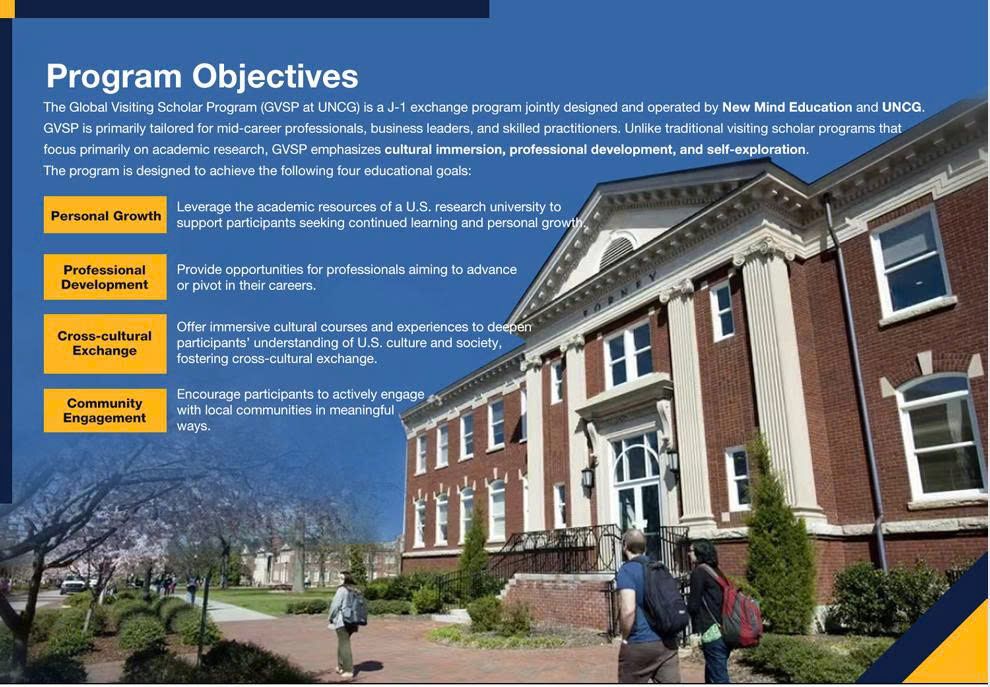 Program Objectives

The Global Visiting Scholar Program (GVSP at UNCG) is a J-1 exchange program jointly designed and operated by New Mind Education and UNCG. GVSP is primarily tailored for mid-career professionals, business leaders, and skilled practitioners. Unlike traditional visiting scholar programs that focus primarily on academic research, GVSP emphasizes cultural immersion, professional development, and self-exploration. The program is designed to achieve the following four educational goals:

Personal Growth
Leverage the academic resources of a U.S. research university to support participants seeking continued learning and personal growth.

Professional Development
Provide opportunities for professionals aiming to advance or pivot in their careers.

Cross-cultural Exchange
Offer immersive cultural courses and experiences to deepen participants' understanding of U.S. culture and society, fostering cross-cultural exchange.

Community Engagement
Encourage participants to actively engage with local communities in meaningful ways.

FORNEY